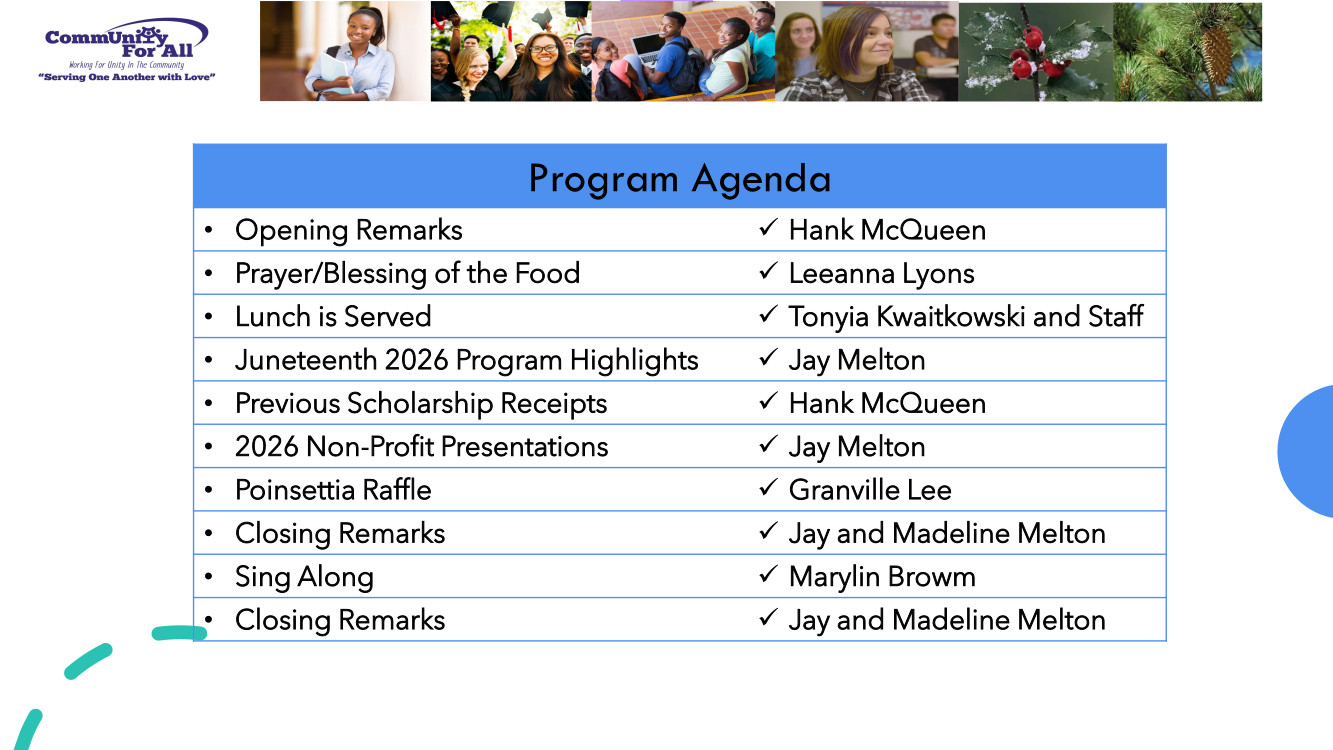 CommUnity For All
Working For Unity In The Community
"Serving One Another with Love"

| Program Agenda | |
|---|---|
| • Opening Remarks | ✓ Hank McQueen |
| • Prayer/Blessing of the Food | ✓ Leeanna Lyons |
| • Lunch is Served | ✓ Tonyia Kwaitkowski and Staff |
| • Juneteenth 2026 Program Highlights | ✓ Jay Melton |
| • Previous Scholarship Receipts | ✓ Hank McQueen |
| • 2026 Non-Profit Presentations | ✓ Jay Melton |
| • Poinsettia Raffle | ✓ Granville Lee |
| • Closing Remarks | ✓ Jay and Madeline Melton |
| • Sing Along | ✓ Marylin Browm |
| • Closing Remarks | ✓ Jay and Madeline Melton |